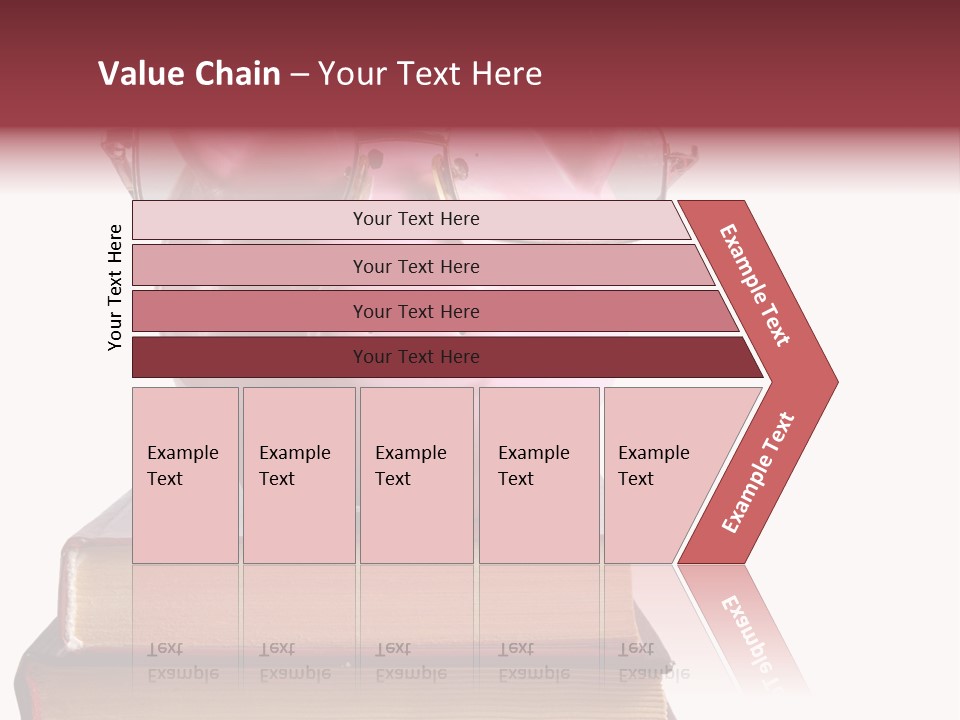 Value Chain – Your Text Here

Your Text Here

Your Text Here

Your Text Here

Your Text Here

Your Text Here

Example Text

Example Text

Example Text

Example Text

Example Text

Example Text

Example Text